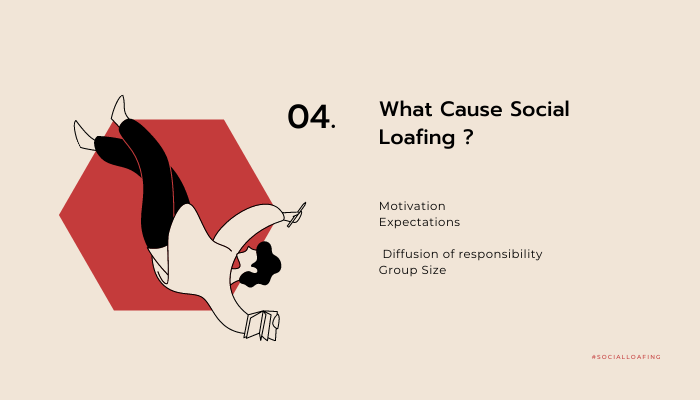 04.

What Cause Social Loafing ?

Motivation
Expectations

Diffusion of responsibility
Group Size

#SOCIALLOAFING